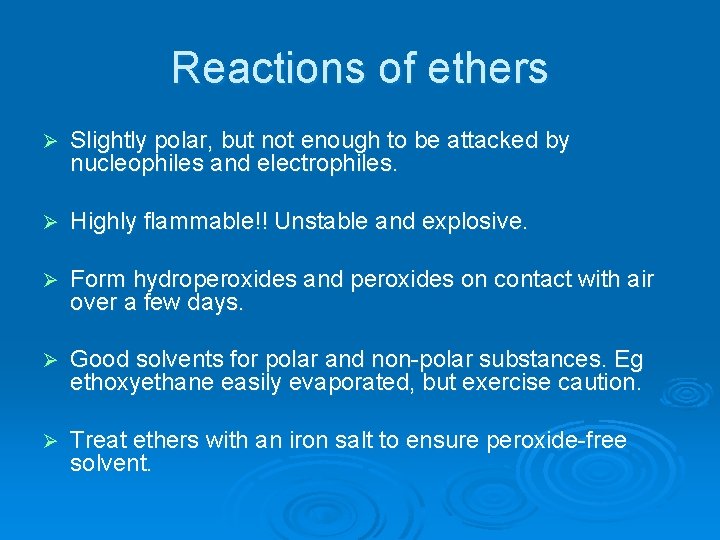 Reactions of ethers

➢ Slightly polar, but not enough to be attacked by nucleophiles and electrophiles.

➢ Highly flammable!! Unstable and explosive.

➢ Form hydroperoxides and peroxides on contact with air over a few days.

➢ Good solvents for polar and non-polar substances. Eg ethoxyethane easily evaporated, but exercise caution.

➢ Treat ethers with an iron salt to ensure peroxide-free solvent.